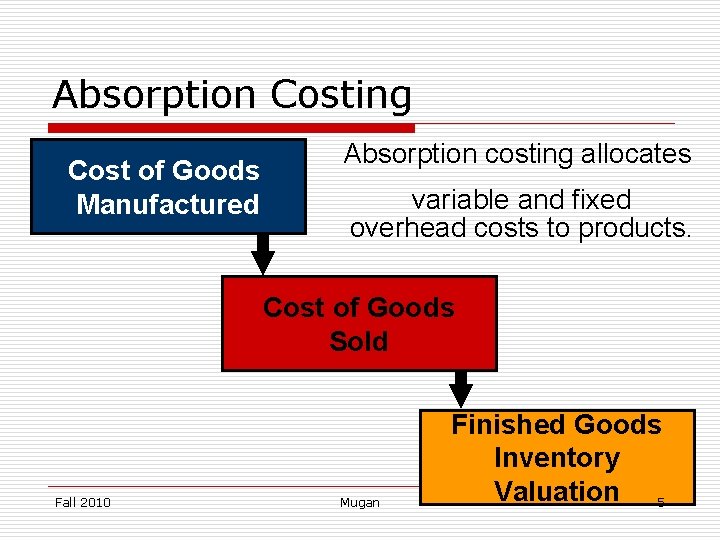 Absorption Costing

Cost of Goods Manufactured

Absorption costing allocates

variable and fixed overhead costs to products.

Cost of Goods Sold

Finished Goods Inventory Valuation

Fall 2010

Mugan

5